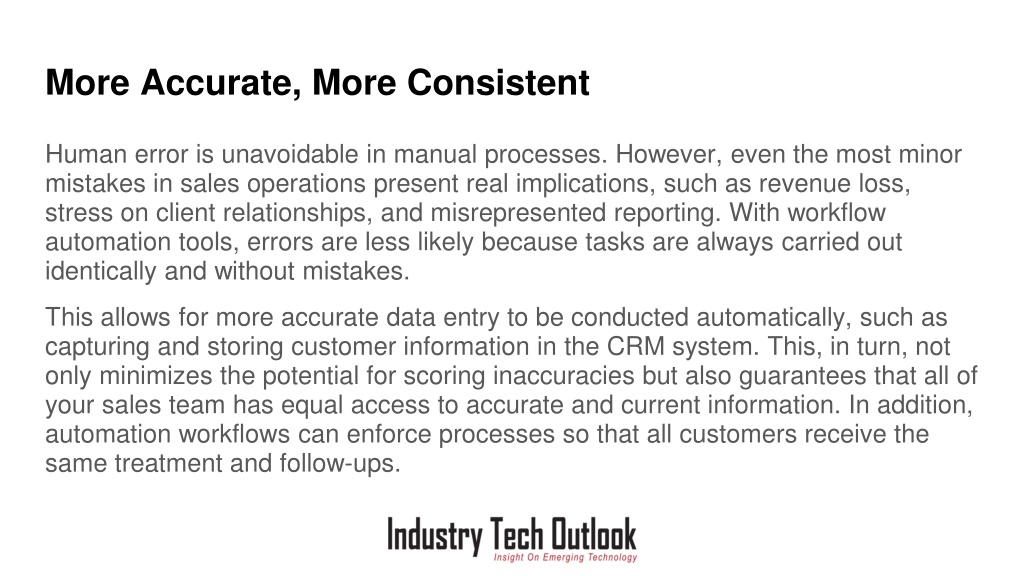 More Accurate, More Consistent

Human error is unavoidable in manual processes. However, even the most minor mistakes in sales operations present real implications, such as revenue loss, stress on client relationships, and misrepresented reporting. With workflow automation tools, errors are less likely because tasks are always carried out identically and without mistakes.

This allows for more accurate data entry to be conducted automatically, such as capturing and storing customer information in the CRM system. This, in turn, not only minimizes the potential for scoring inaccuracies but also guarantees that all of your sales team has equal access to accurate and current information. In addition, automation workflows can enforce processes so that all customers receive the same treatment and follow-ups.

Industry Tech Outlook
Insight On Emerging Technology